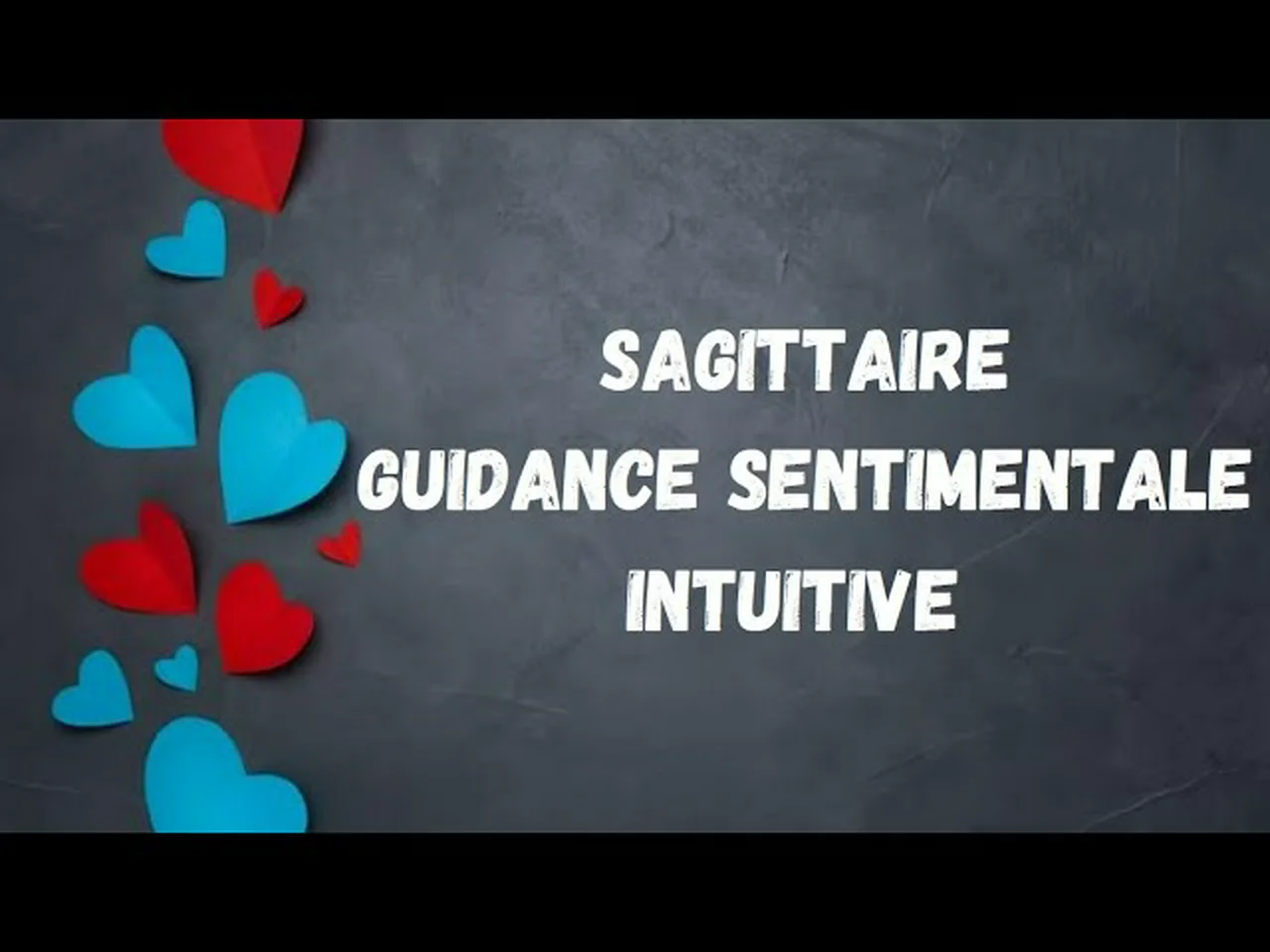 SAGITTAIRE
GUIDANCE SENTIMENTALE
INTUITIVE